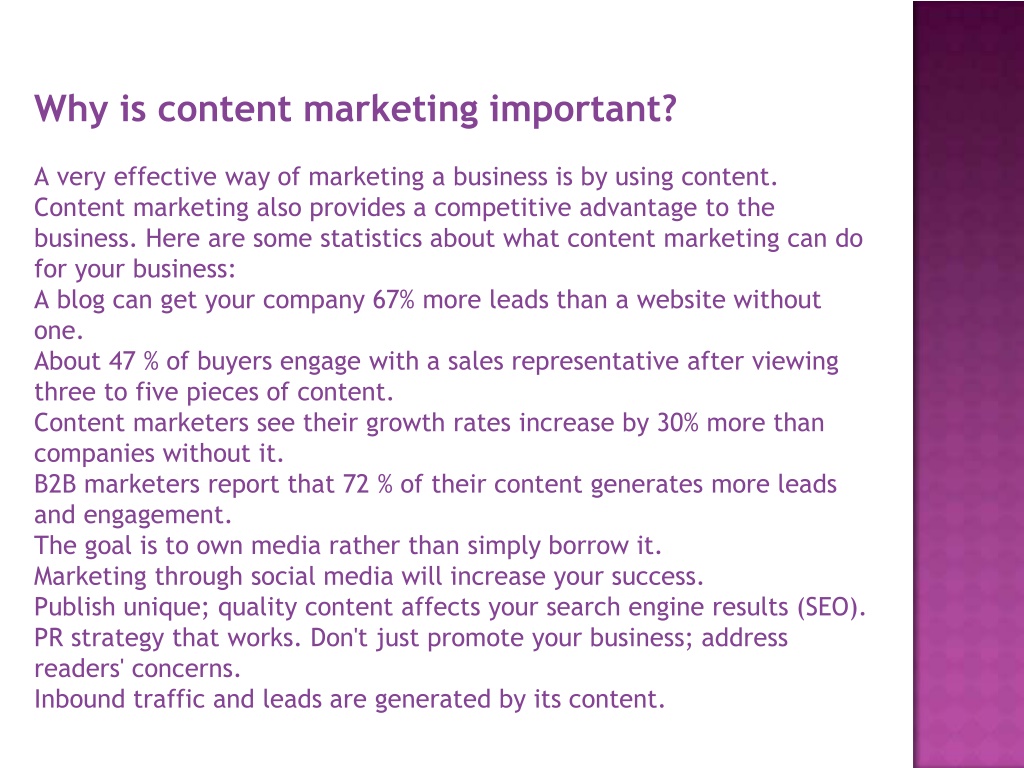 Why is content marketing important?

A very effective way of marketing a business is by using content. Content marketing also provides a competitive advantage to the business. Here are some statistics about what content marketing can do for your business:
A blog can get your company 67% more leads than a website without one.
About 47 % of buyers engage with a sales representative after viewing three to five pieces of content.
Content marketers see their growth rates increase by 30% more than companies without it.
B2B marketers report that 72 % of their content generates more leads and engagement.
The goal is to own media rather than simply borrow it.
Marketing through social media will increase your success.
Publish unique; quality content affects your search engine results (SEO).
PR strategy that works. Don't just promote your business; address readers' concerns.
Inbound traffic and leads are generated by its content.